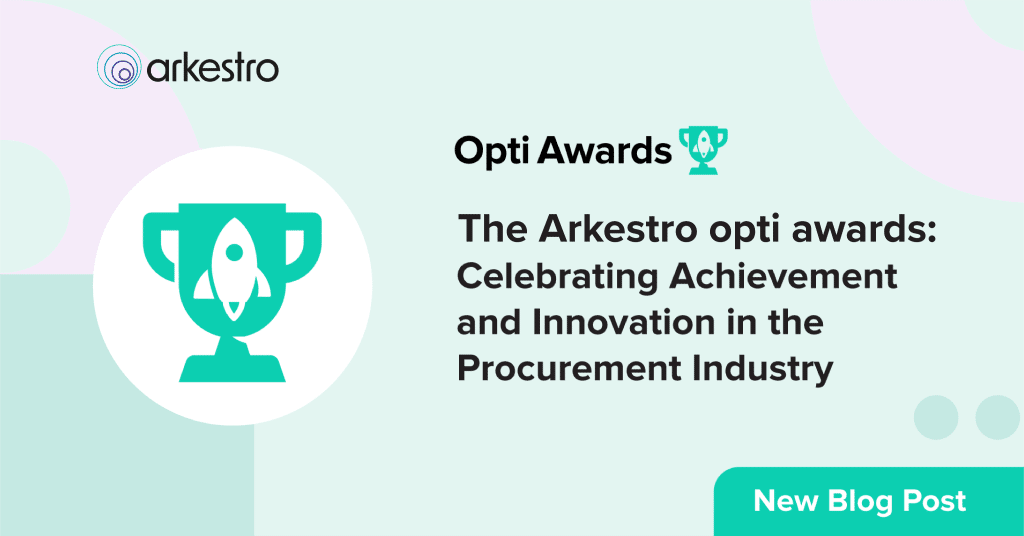 arkestro

Opti Awards

The Arkestro opti awards: Celebrating Achievement and Innovation in the Procurement Industry

New Blog Post